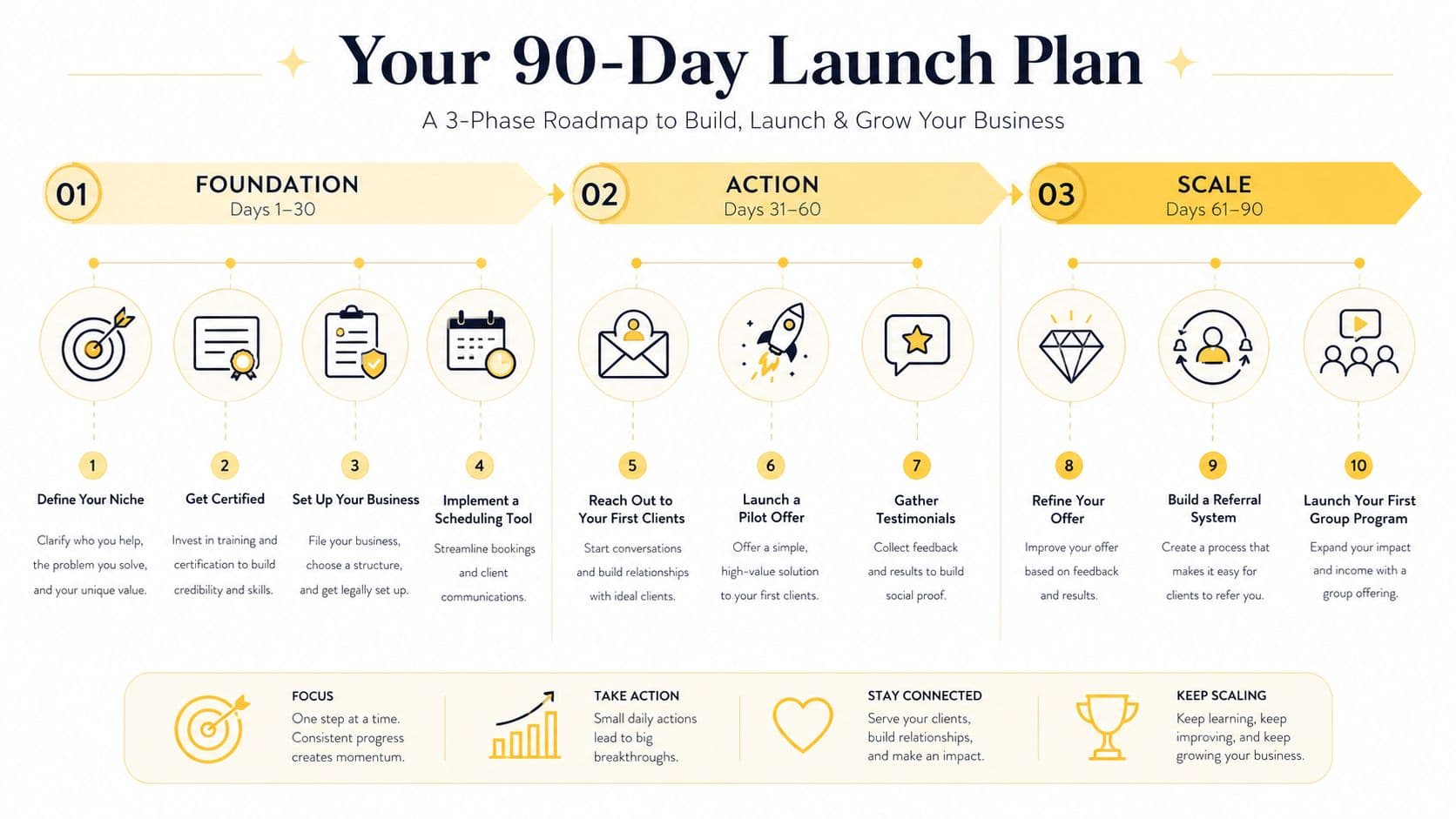 Your 90-Day Launch Plan

A 3-Phase Roadmap to Build, Launch & Grow Your Business

01 FOUNDATION
Days 1–30

02 ACTION
Days 31–60

03 SCALE
Days 61–90

1
Define Your Niche
Clarify who you help, the problem you solve, and your unique value.

2
Get Certified
Invest in training and certification to build credibility and skills.

3
Set Up Your Business
File your business, choose a structure, and get legally set up.

4
Implement a Scheduling Tool
Streamline bookings and client communications.

5
Reach Out to Your First Clients
Start conversations and build relationships with ideal clients.

6
Launch a Pilot Offer
Offer a simple, high-value solution to your first clients.

7
Gather Testimonials
Collect feedback and results to build social proof.

8
Refine Your Offer
Improve your offer based on feedback and results.

9
Build a Referral System
Create a process that makes it easy for clients to refer you.

10
Launch Your First Group Program
Expand your impact and income with a group offering.

FOCUS
One step at a time. Consistent progress creates momentum.

TAKE ACTION
Small daily actions lead to big breakthroughs.

STAY CONNECTED
Serve your clients, build relationships, and make an impact.

KEEP SCALING
Keep learning, keep improving, and keep growing your business.